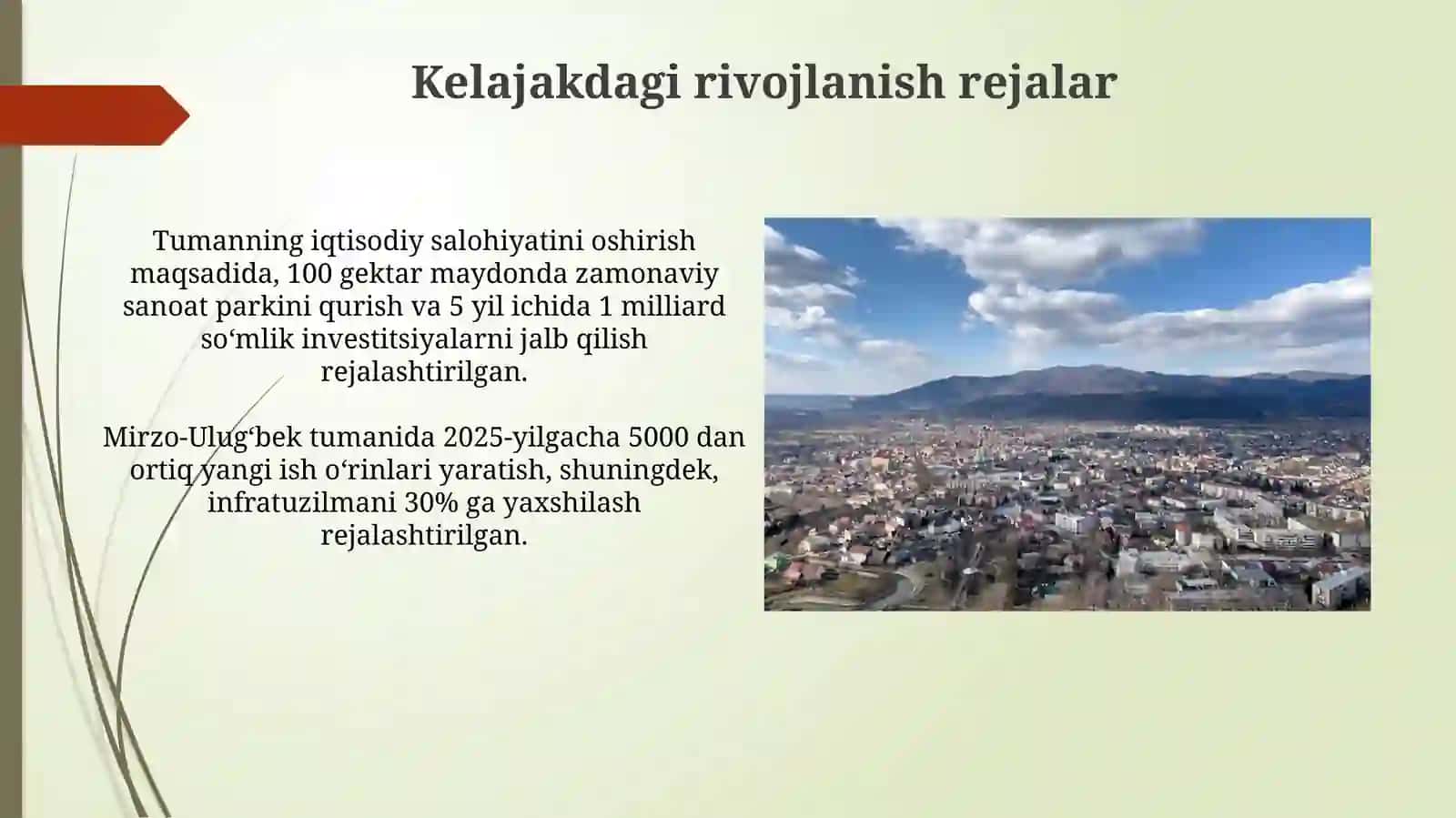 Kelajakdagi rivojlanish rejalar

Tumanning iqtisodiy salohiyatini oshirish maqsadida, 100 gektar maydonda zamonaviy sanoat parkini qurish va 5 yil ichida 1 milliard so‘mlik investitsiyalarni jalb qilish rejalashtirilgan.

Mirzo-Ulug‘bek tumanida 2025-yilgacha 5000 dan ortiq yangi ish o‘rinlari yaratish, shuningdek, infratuzilmani 30% ga yaxshilash rejalashtirilgan.